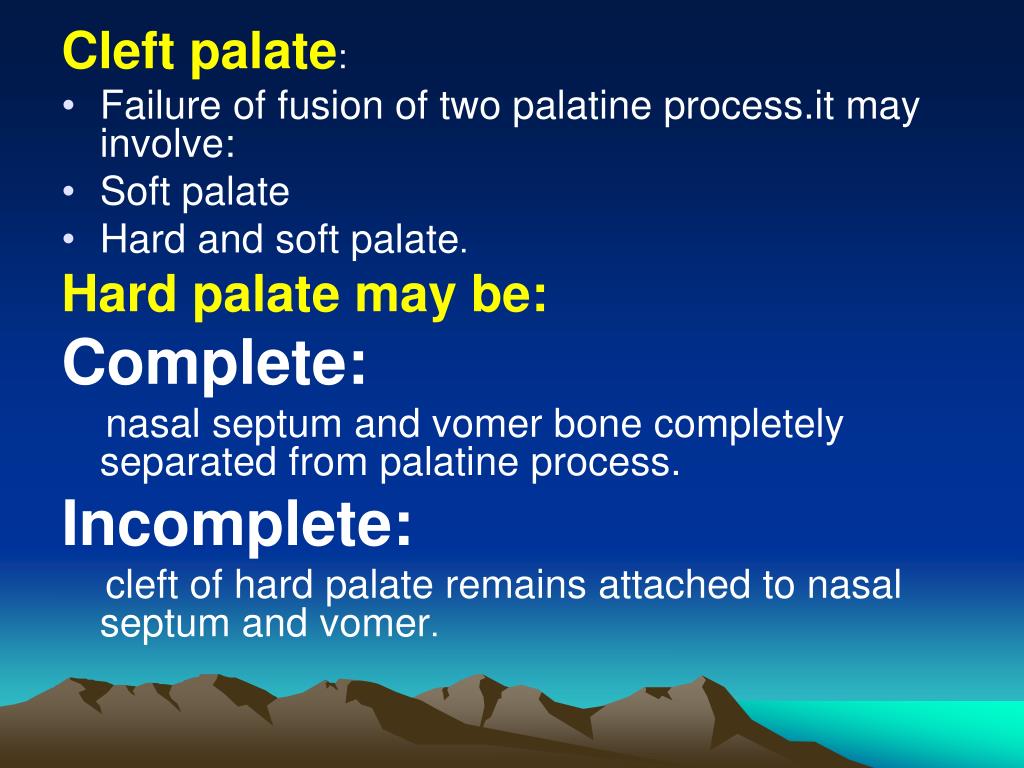 Cleft palate:
• Failure of fusion of two palatine process.it may involve:
• Soft palate
• Hard and soft palate.
Hard palate may be:
Complete:
nasal septum and vomer bone completely separated from palatine process.
Incomplete:
cleft of hard palate remains attached to nasal septum and vomer.